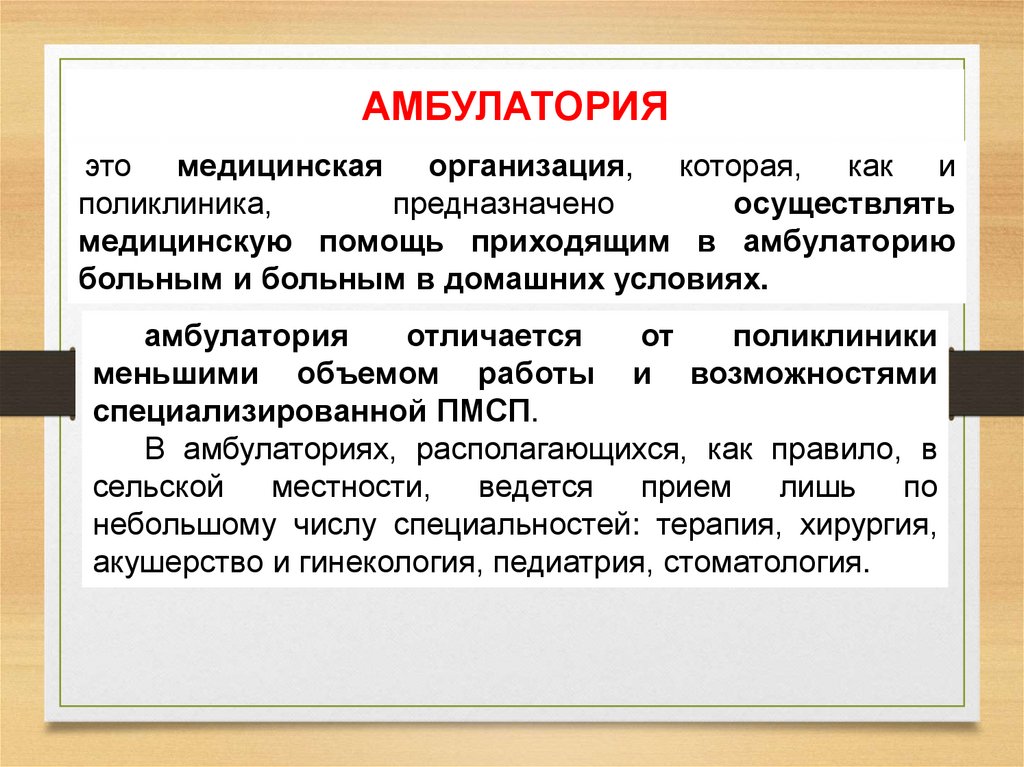 АМБУЛАТОРИЯ

это медицинская организация, которая, как и поликлиника, предназначено осуществлять медицинскую помощь приходящим в амбулаторию больным и больным в домашних условиях.

амбулатория отличается от поликлиники меньшими объемом работы и возможностями специализированной ПМСП.

В амбулаториях, располагающихся, как правило, в сельской местности, ведется прием лишь по небольшому числу специальностей: терапия, хирургия, акушерство и гинекология, педиатрия, стоматология.